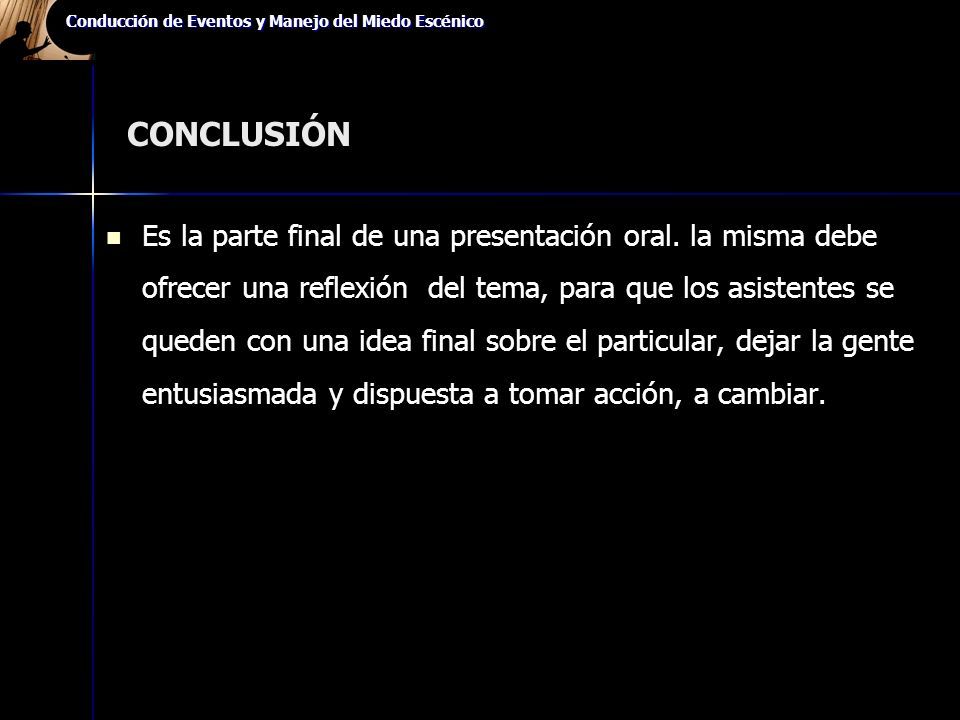 Conducción de Eventos y Manejo del Miedo Escénico

CONCLUSIÓN

Es la parte final de una presentación oral. la misma debe ofrecer una reflexión del tema, para que los asistentes se queden con una idea final sobre el particular, dejar la gente entusiasmada y dispuesta a tomar acción, a cambiar.